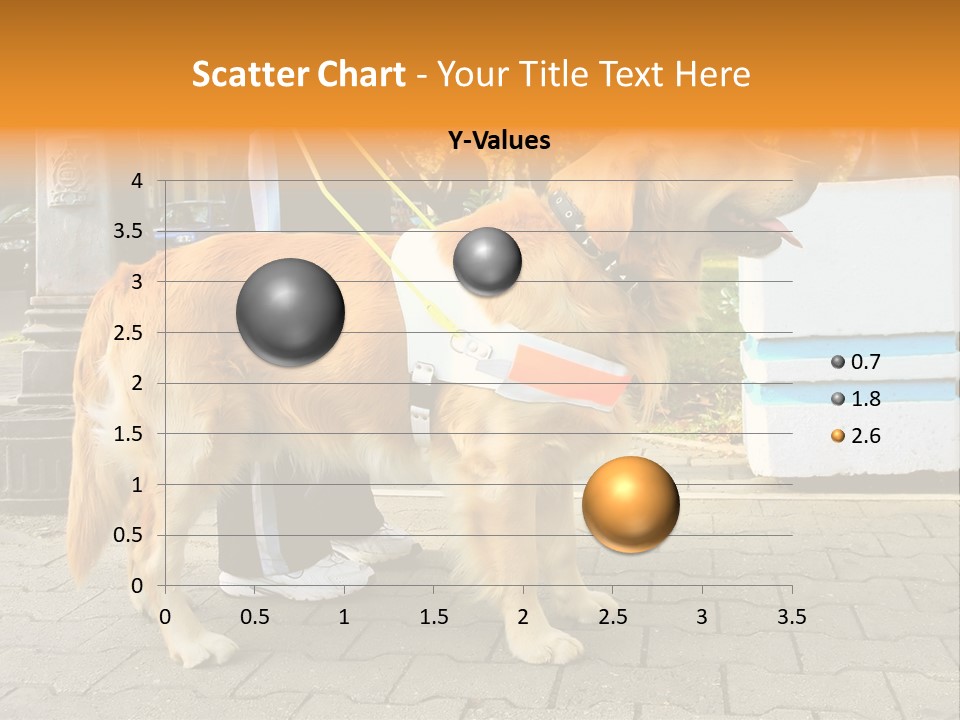 Scatter Chart - Your Title Text Here

Y-Values

4
3.5
3
2.5
2
1.5
1
0.5
0

0 0.5 1 1.5 2 2.5 3 3.5

0.7
1.8
2.6